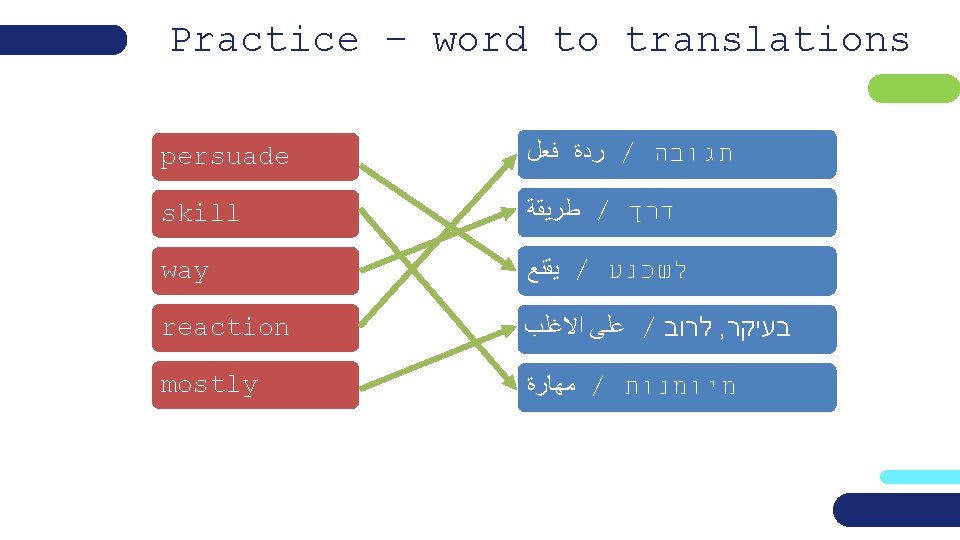 Practice – word to translations

persuade

skill

way

reaction

mostly

תגובה / ردة فعل

דרך / طريقة

לשכנע / يقنع

בעיקר, לרוב / على الاغلب

מיומנות / مهارة